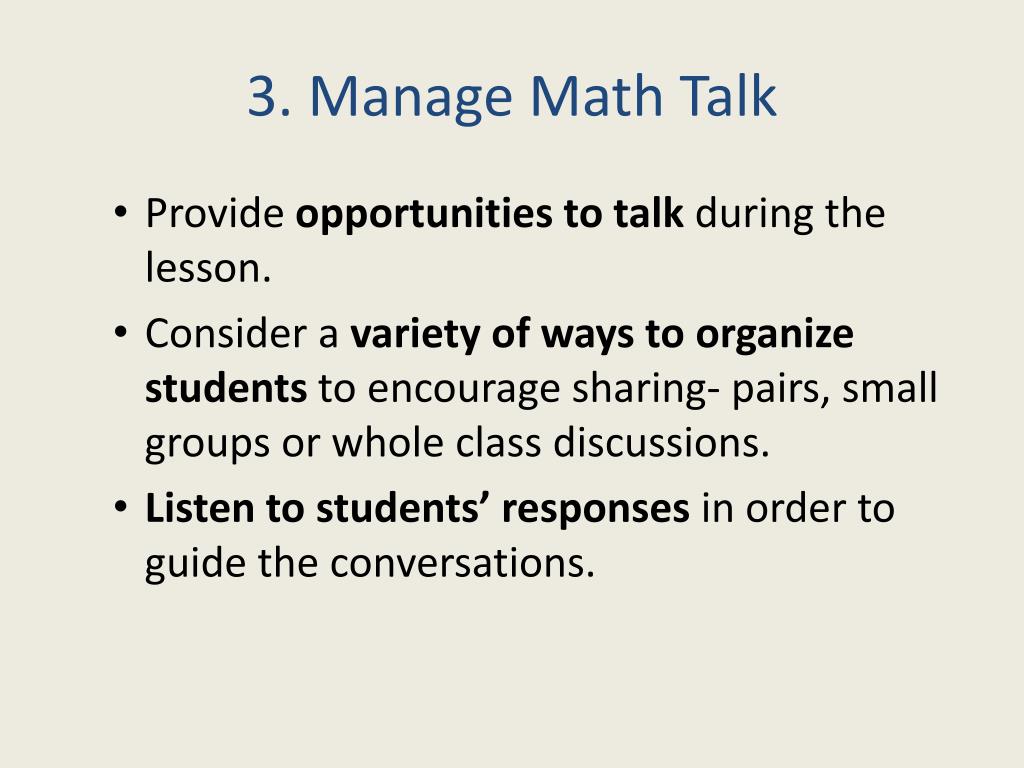 3. Manage Math Talk

• Provide opportunities to talk during the lesson.
• Consider a variety of ways to organize students to encourage sharing- pairs, small groups or whole class discussions.
• Listen to students’ responses in order to guide the conversations.